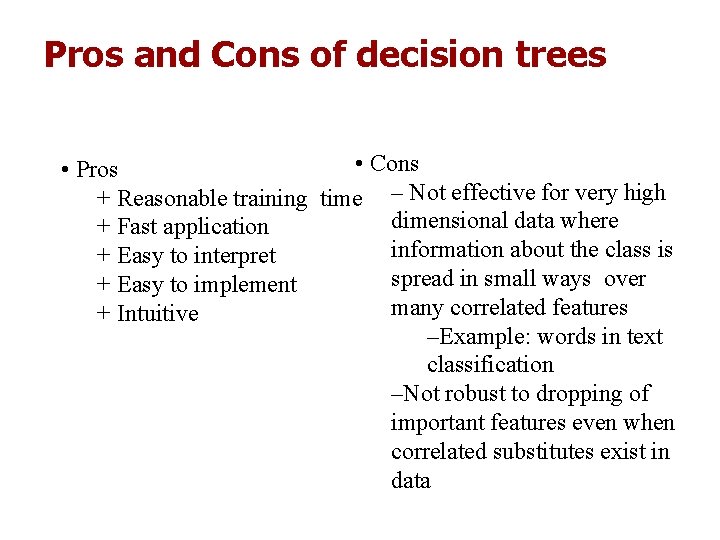 Pros and Cons of decision trees

• Pros
+ Reasonable training time
+ Fast application
+ Easy to interpret
+ Easy to implement
+ Intuitive

• Cons
– Not effective for very high dimensional data where information about the class is spread in small ways over many correlated features
–Example: words in text classification
–Not robust to dropping of important features even when correlated substitutes exist in data